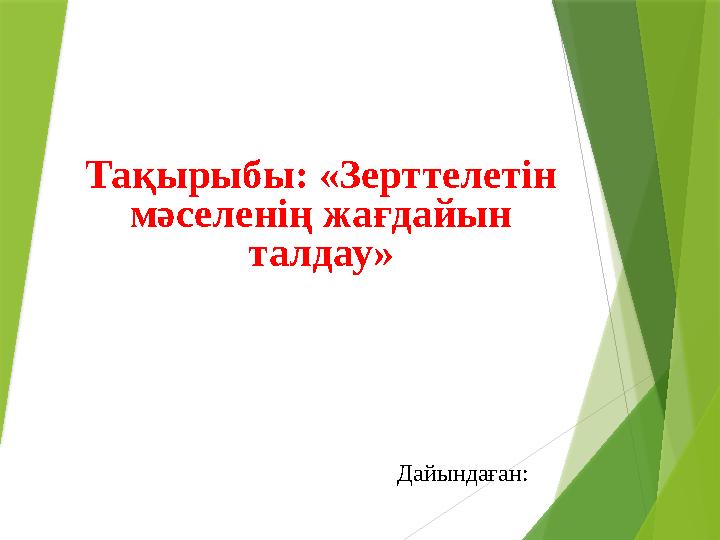 Тақырыбы: «Зерттелетін мәселенің жағдайын талдау»

Дайындаған: